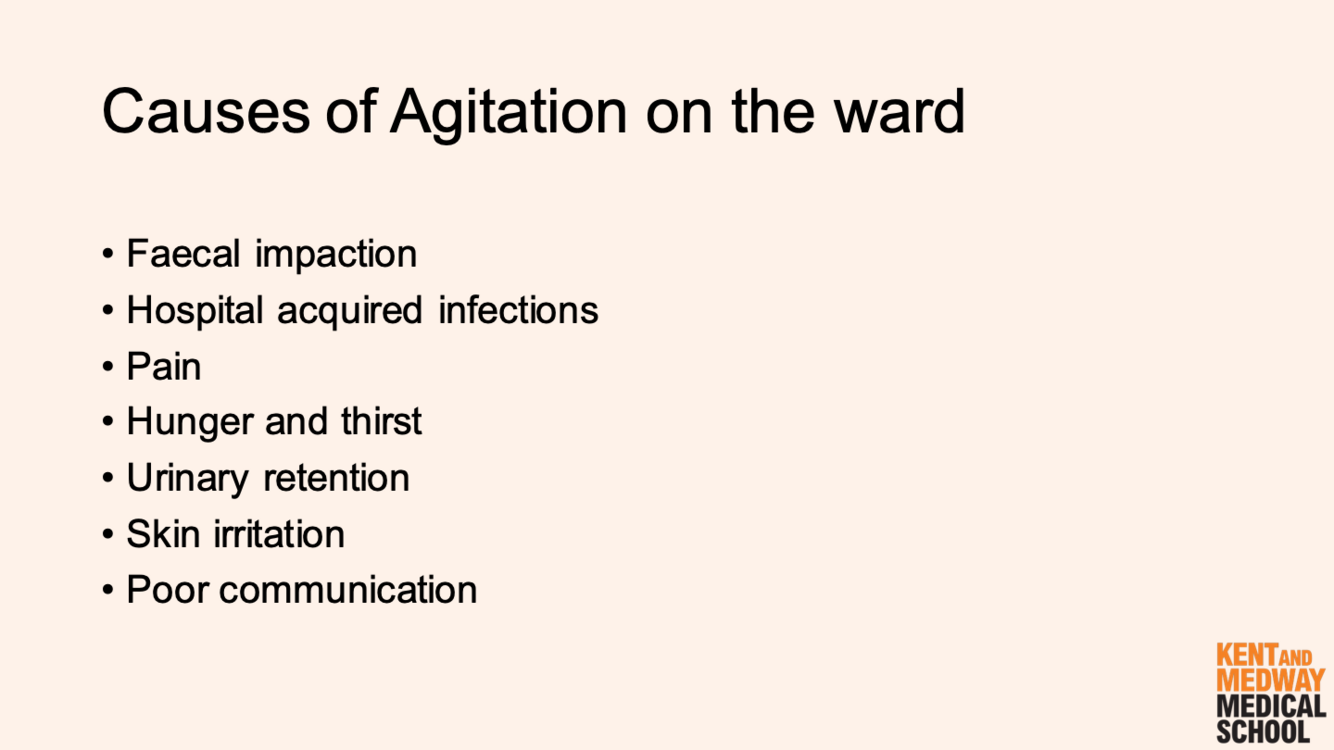 Causes of Agitation on the ward

• Faecal impaction
• Hospital acquired infections
• Pain
• Hunger and thirst
• Urinary retention
• Skin irritation
• Poor communication

KENT AND MEDWAY MEDICAL SCHOOL